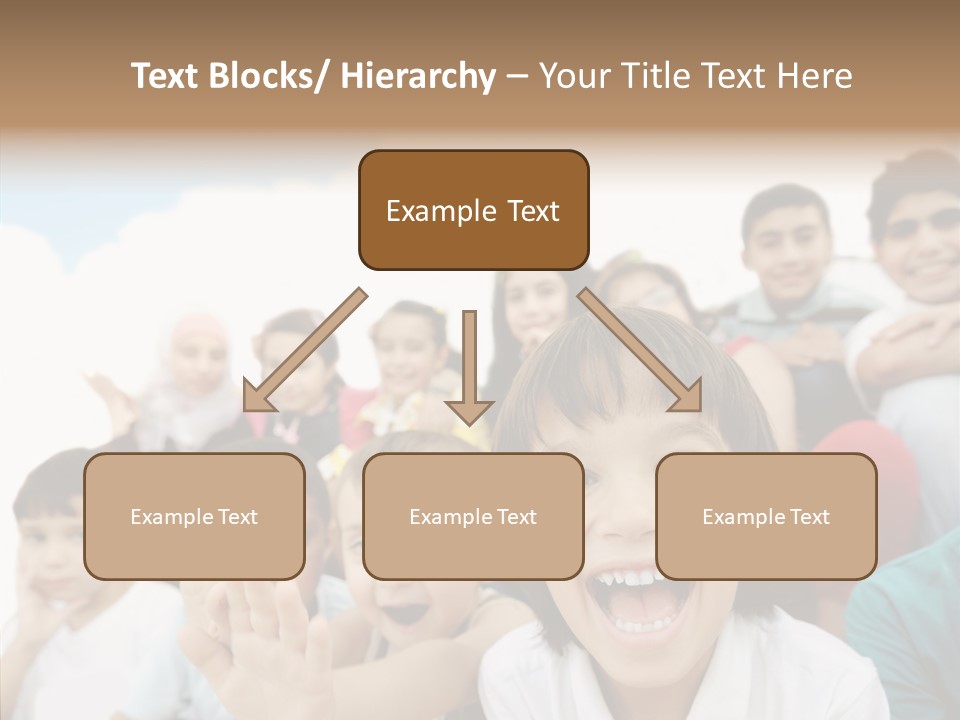 Text Blocks/ Hierarchy – Your Title Text Here

Example Text

Example Text

Example Text

Example Text